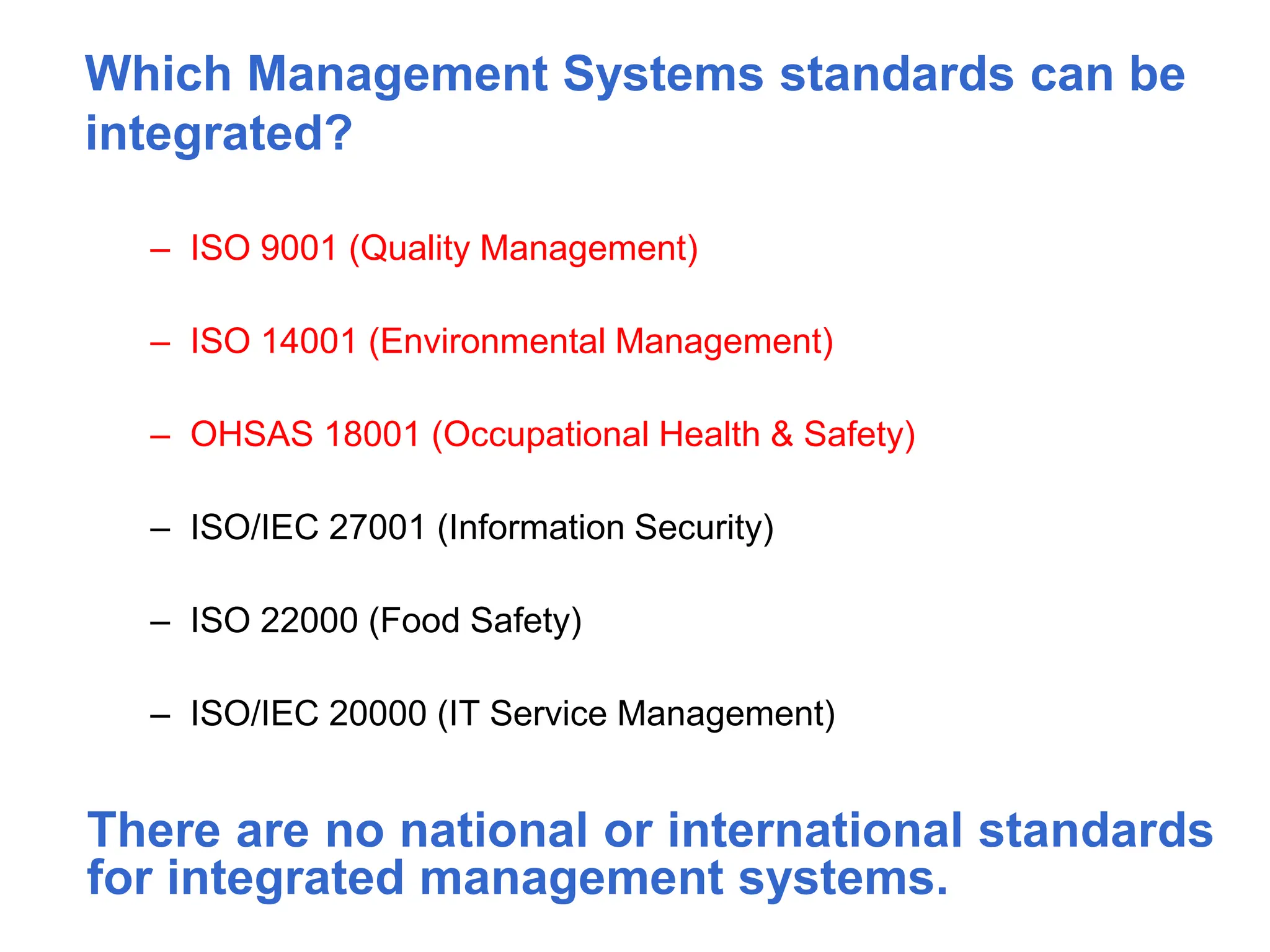 Which Management Systems standards can be integrated?

– ISO 9001 (Quality Management)

– ISO 14001 (Environmental Management)

– OHSAS 18001 (Occupational Health & Safety)

– ISO/IEC 27001 (Information Security)

– ISO 22000 (Food Safety)

– ISO/IEC 20000 (IT Service Management)

There are no national or international standards for integrated management systems.